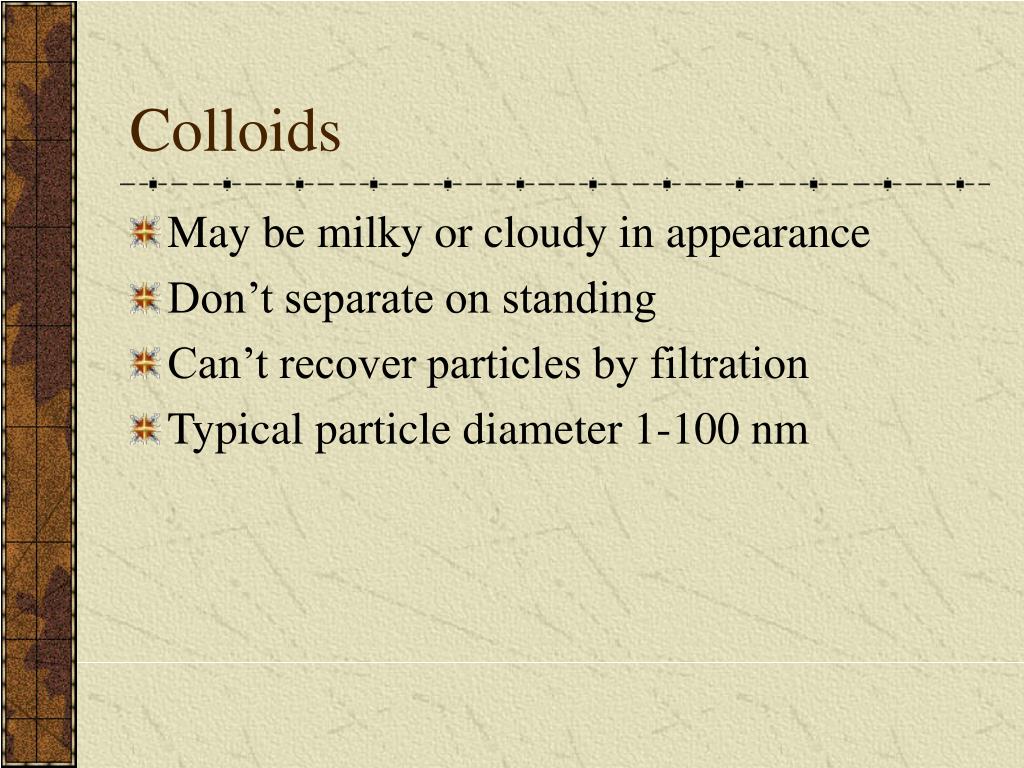 Colloids

May be milky or cloudy in appearance

Don’t separate on standing

Can’t recover particles by filtration

Typical particle diameter 1-100 nm